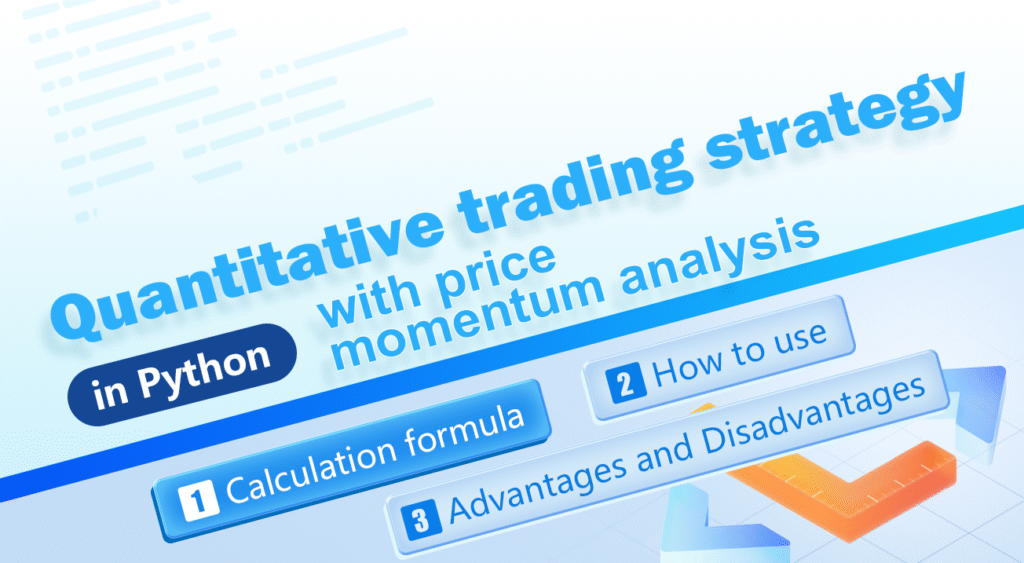 Quantitative trading strategy

in Python

with price momentum analysis

1 Calculation formula

2 How to use

3 Advantages and Disadvantages